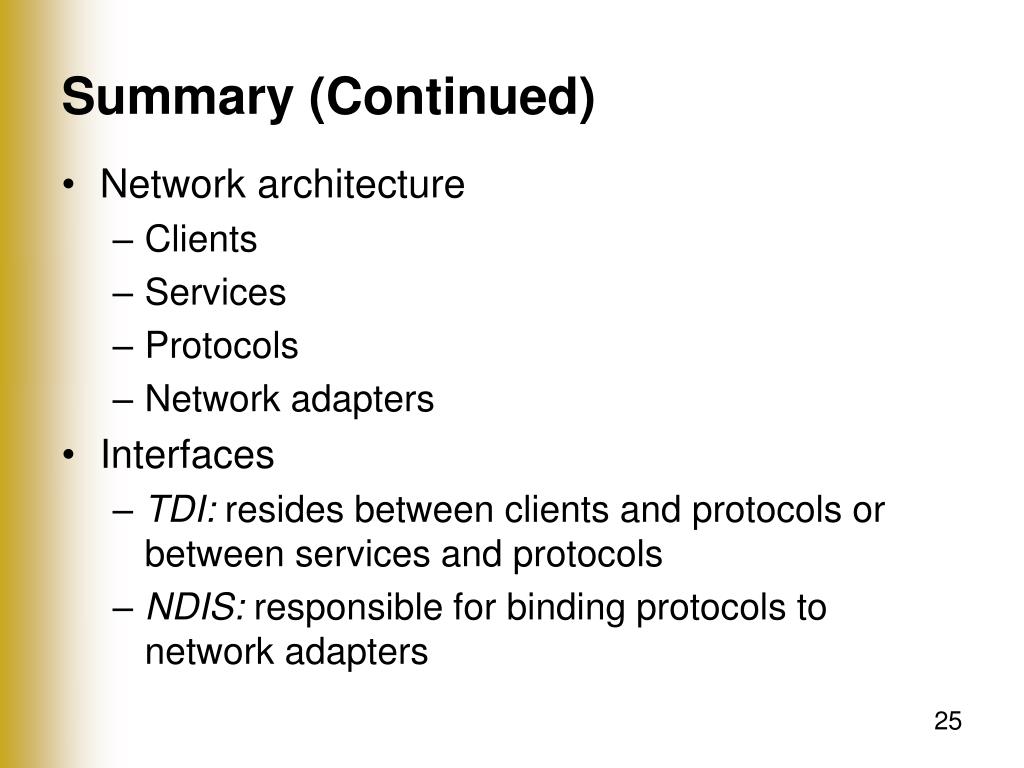 Summary (Continued)

• Network architecture
– Clients
– Services
– Protocols
– Network adapters
• Interfaces
– TDI: resides between clients and protocols or between services and protocols
– NDIS: responsible for binding protocols to network adapters

25